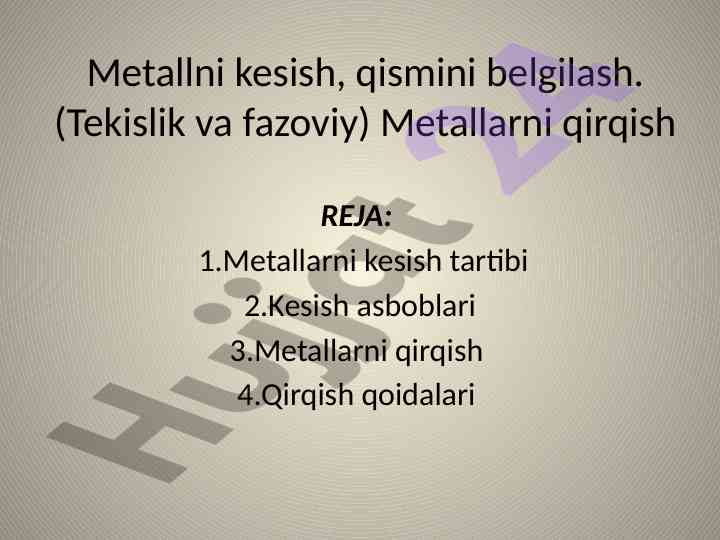 Metallni kesish, qismini belgilash. (Tekislik va fazoviy) Metallarni qirqish

REJA:

1.Metallarni kesish tartibi

2.Kesish asboblari

3.Metallarni qirqish

4.Qirqish qoidalari

Hujjat 24